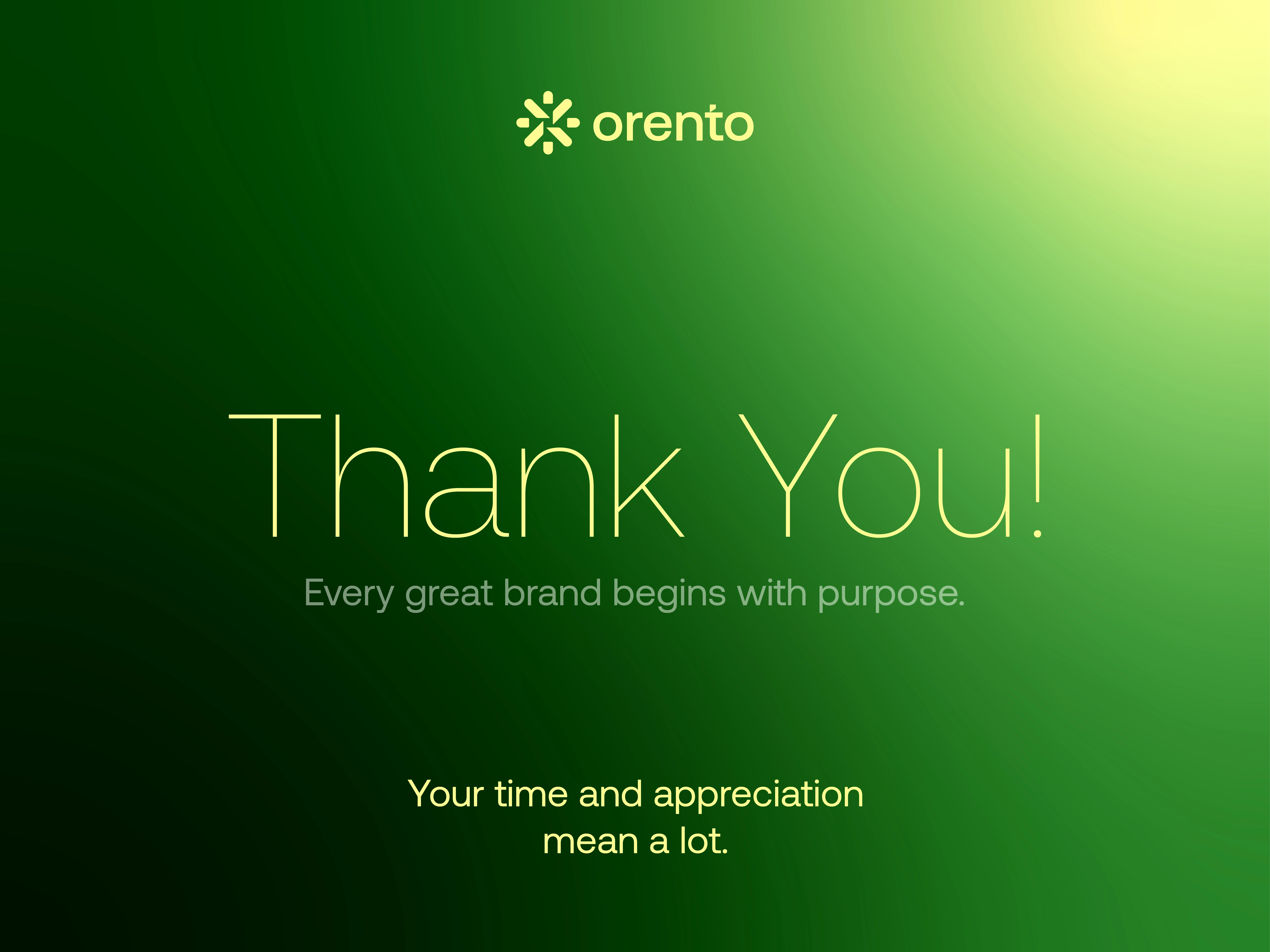 orento

Thank You!

Every great brand begins with purpose.

Your time and appreciation mean a lot.